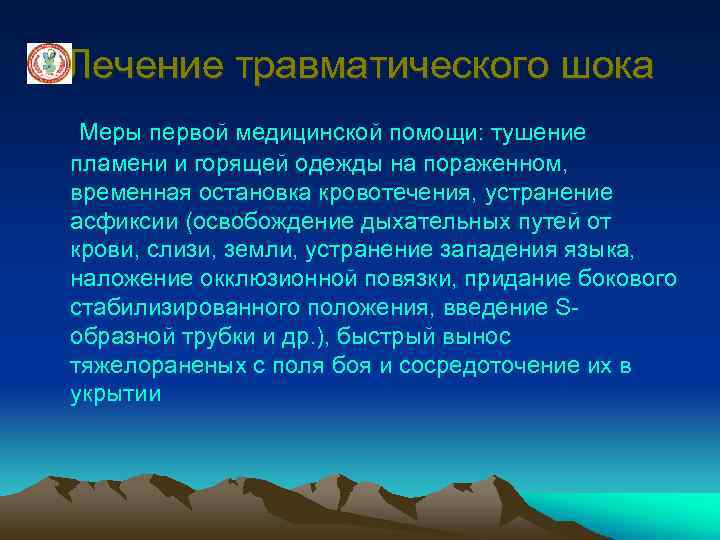 Лечение травматического шока

Меры первой медицинской помощи: тушение пламени и горящей одежды на пораженном, временная остановка кровотечения, устранение асфиксии (освобождение дыхательных путей от крови, слизи, земли, устранение западения языка, наложение окклюзионной повязки, придание бокового стабилизированного положения, введение S-образной трубки и др.), быстрый вынос тяжелораненых с поля боя и сосредоточение их в укрытии